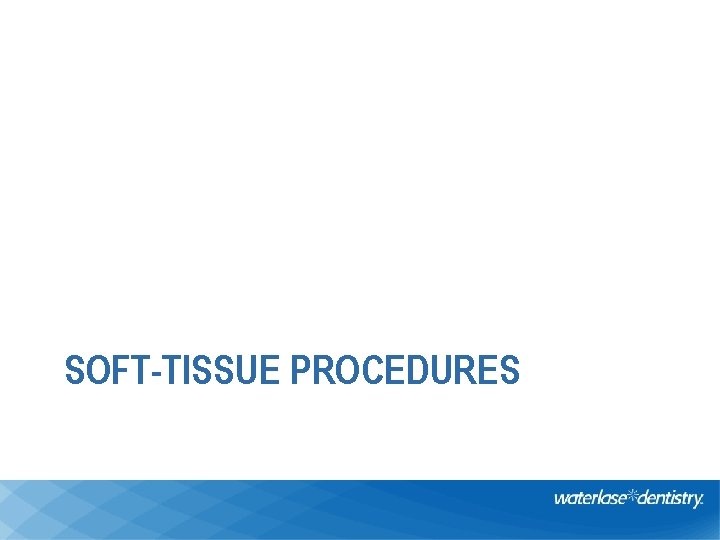 SOFT-TISSUE PROCEDURES

waterlase dentistry.